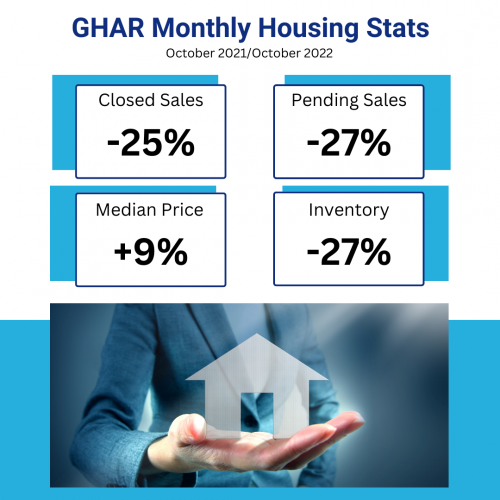 GHAR Monthly Housing Stats
October 2021/October 2022

Closed Sales
-25%

Pending Sales
-27%

Median Price
+9%

Inventory
-27%